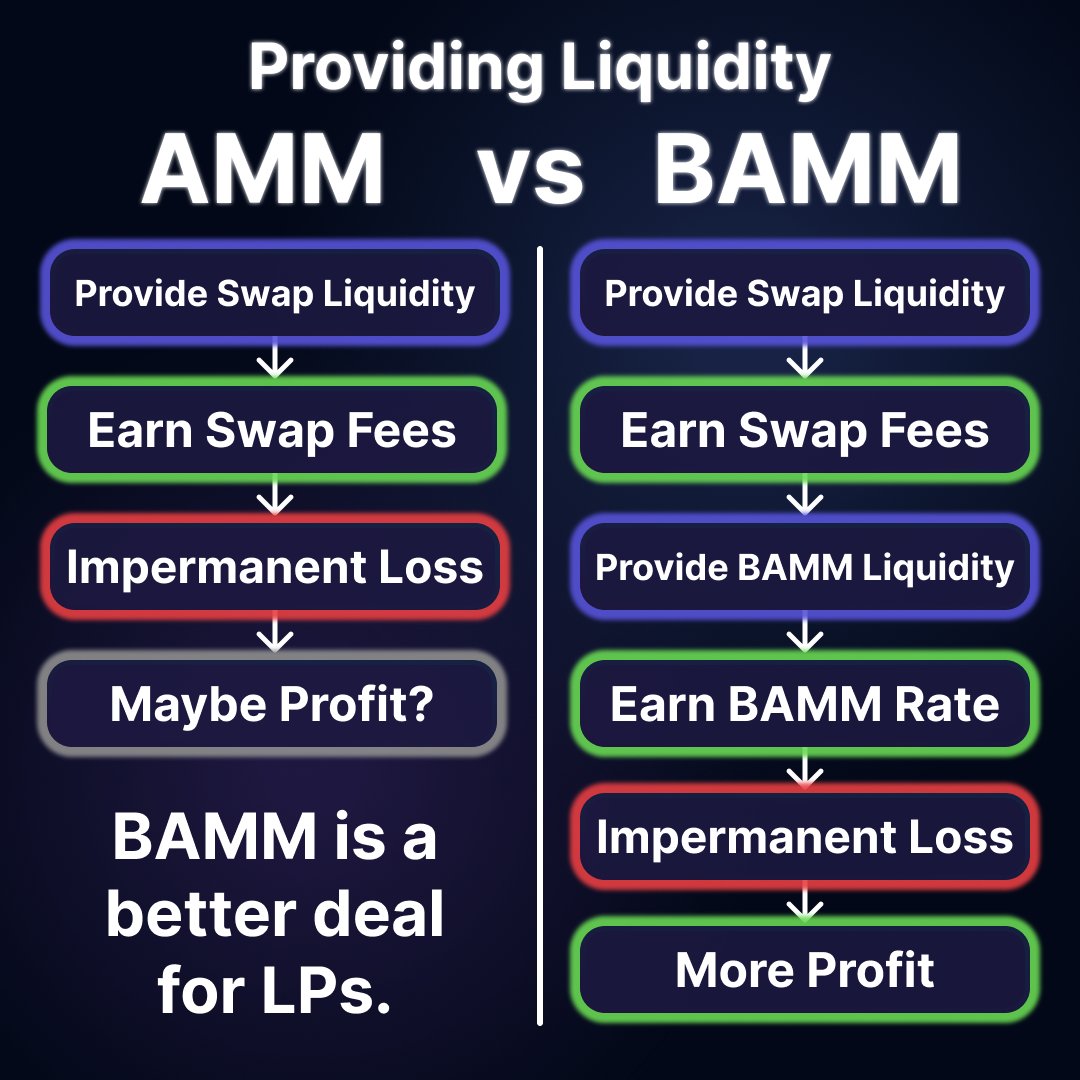 Providing Liquidity

AMM vs BAMM

Provide Swap Liquidity

Earn Swap Fees

Impermanent Loss

Maybe Profit?

BAMM is a better deal for LPs.

Provide Swap Liquidity

Earn Swap Fees

Provide BAMM Liquidity

Earn BAMM Rate

Impermanent Loss

More Profit